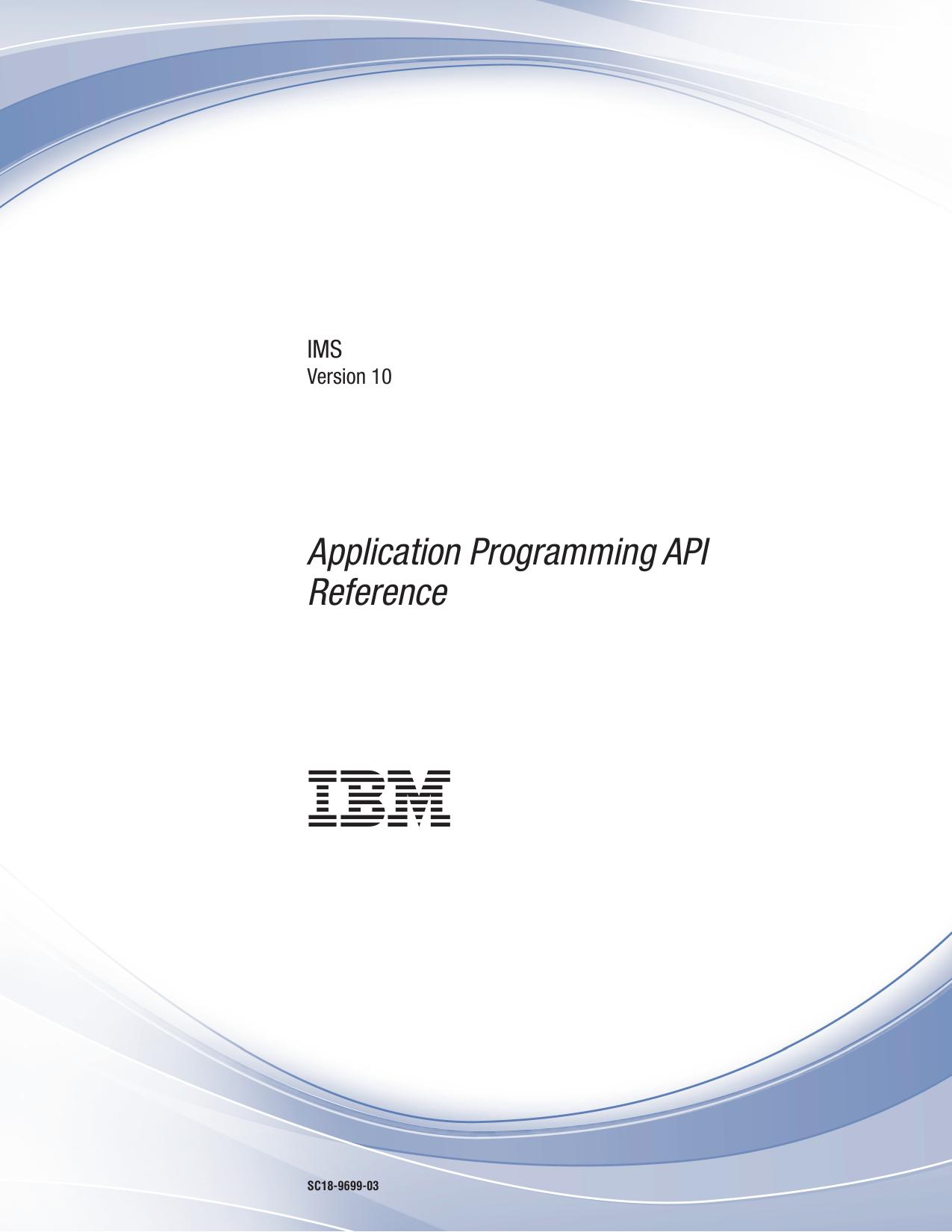 IMS
Version 10

Application Programming API Reference

IBM

SC18-9699-03